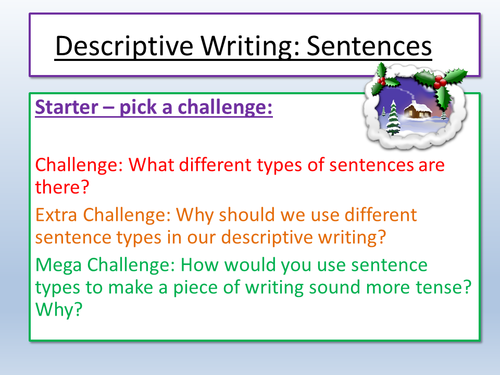 Descriptive Writing: Sentences

Starter – pick a challenge:

Challenge: What different types of sentences are there?

Extra Challenge: Why should we use different sentence types in our descriptive writing?

Mega Challenge: How would you use sentence types to make a piece of writing sound more tense? Why?